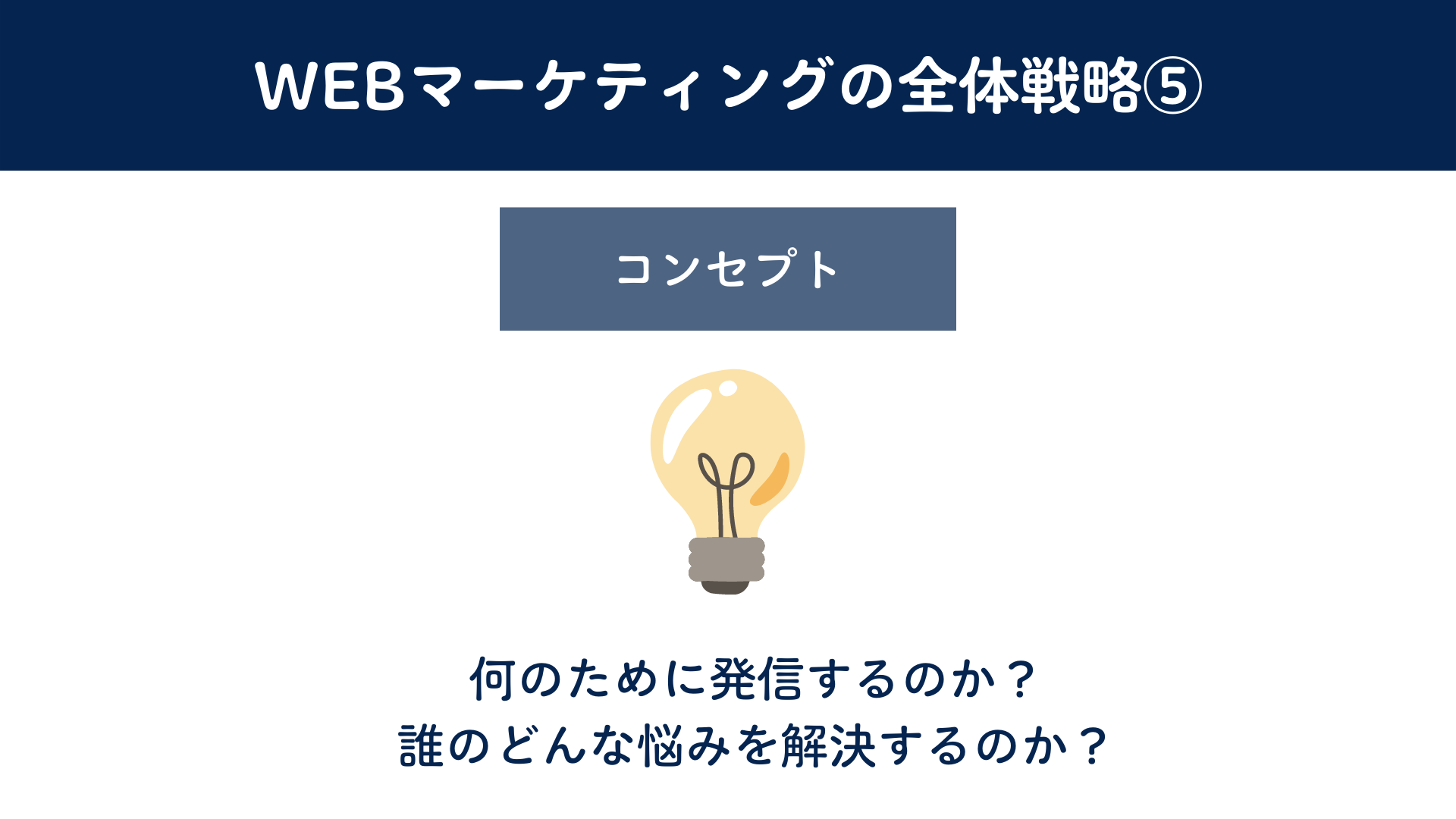 WEBマーケティングの全体戦略⑤

コンセプト

何のために発信するのか？
誰のどんな悩みを解決するのか？